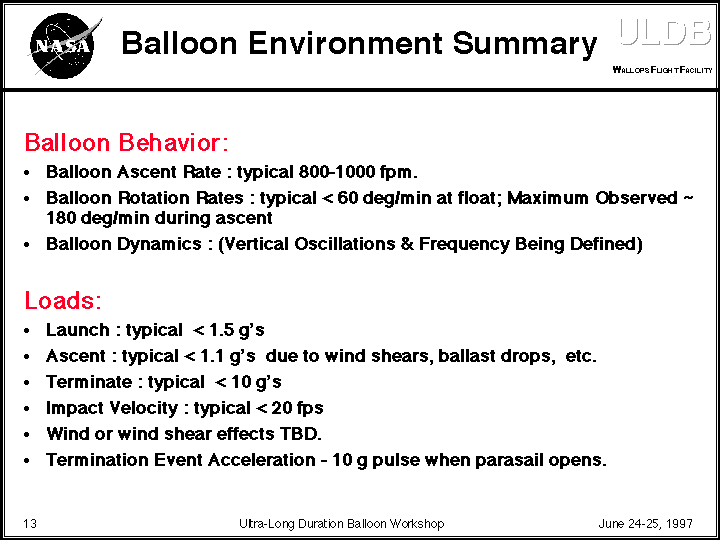 NASA

Balloon Environment Summary

ULDB

WALLOPS FLIGHT FACILITY

Balloon Behavior:

• Balloon Ascent Rate : typical 800-1000 fpm.

• Balloon Rotation Rates : typical < 60 deg/min at float; Maximum Observed ~ 180 deg/min during ascent

• Balloon Dynamics : (Vertical Oscillations & Frequency Being Defined)

Loads:

• Launch : typical < 1.5 g's

• Ascent : typical < 1.1 g's due to wind shears, ballast drops, etc.

• Terminate : typical < 10 g's

• Impact Velocity : typical < 20 fps

• Wind or wind shear effects TBD.

• Termination Event Acceleration - 10 g pulse when parasail opens.

13

Ultra-Long Duration Balloon Workshop

June 24-25, 1997